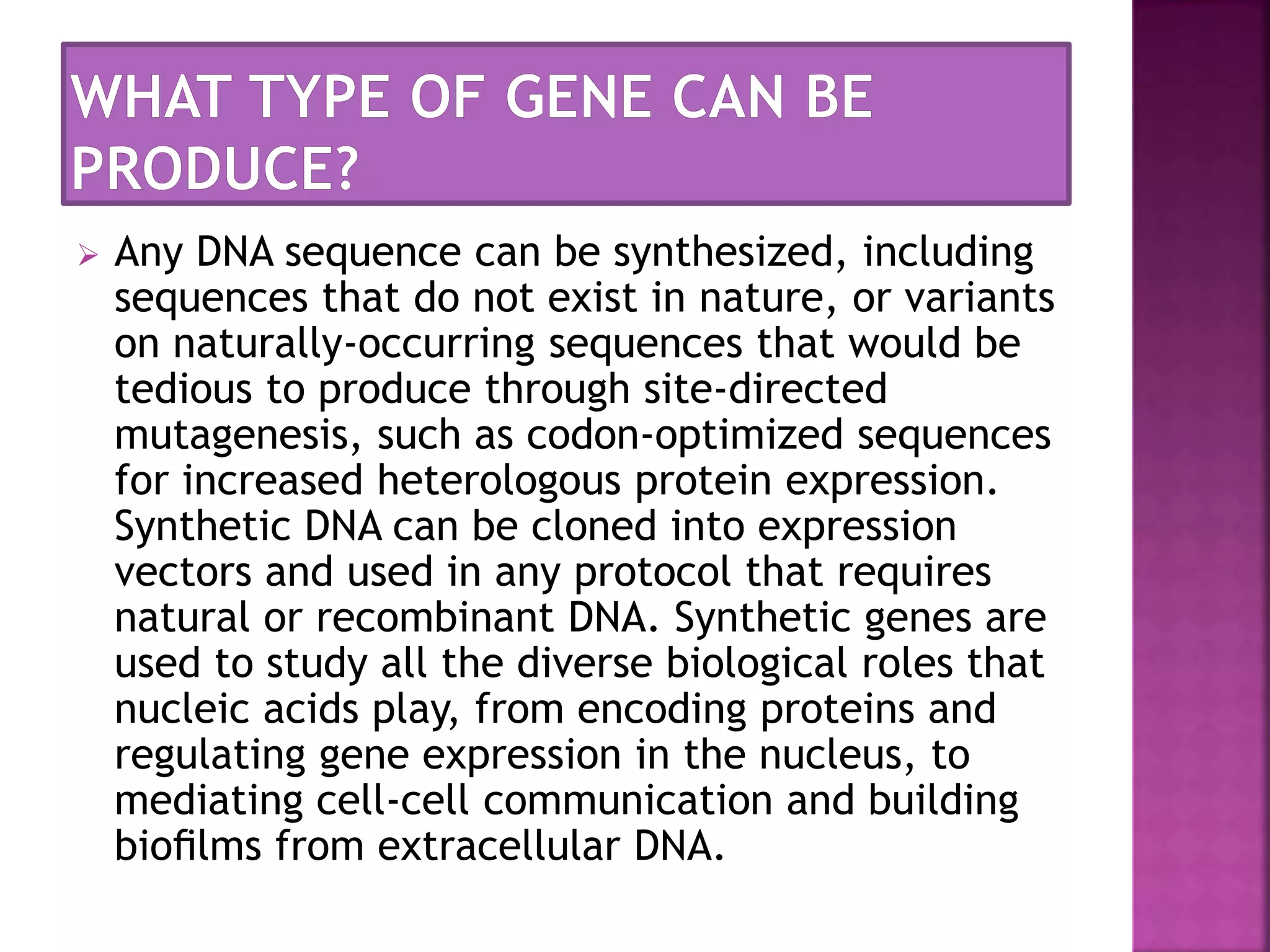 WHAT TYPE OF GENE CAN BE PRODUCE?

➢ Any DNA sequence can be synthesized, including sequences that do not exist in nature, or variants on naturally-occurring sequences that would be tedious to produce through site-directed mutagenesis, such as codon-optimized sequences for increased heterologous protein expression. Synthetic DNA can be cloned into expression vectors and used in any protocol that requires natural or recombinant DNA. Synthetic genes are used to study all the diverse biological roles that nucleic acids play, from encoding proteins and regulating gene expression in the nucleus, to mediating cell-cell communication and building biofilms from extracellular DNA.